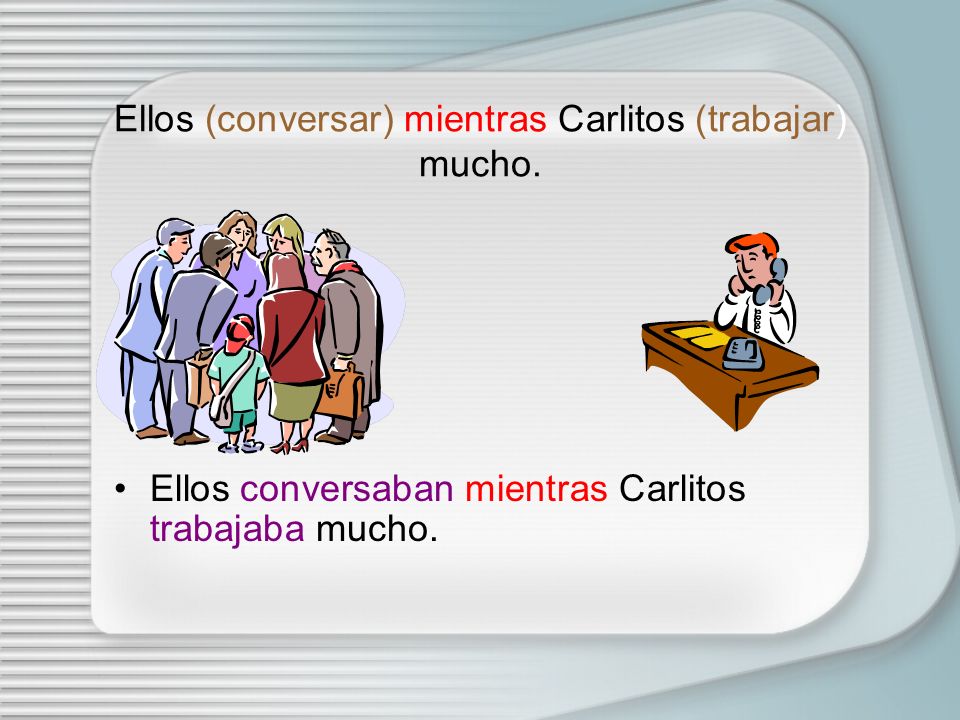 Ellos (conversar) mientras Carlitos (trabajar) mucho.

• Ellos conversaban mientras Carlitos trabajaba mucho.